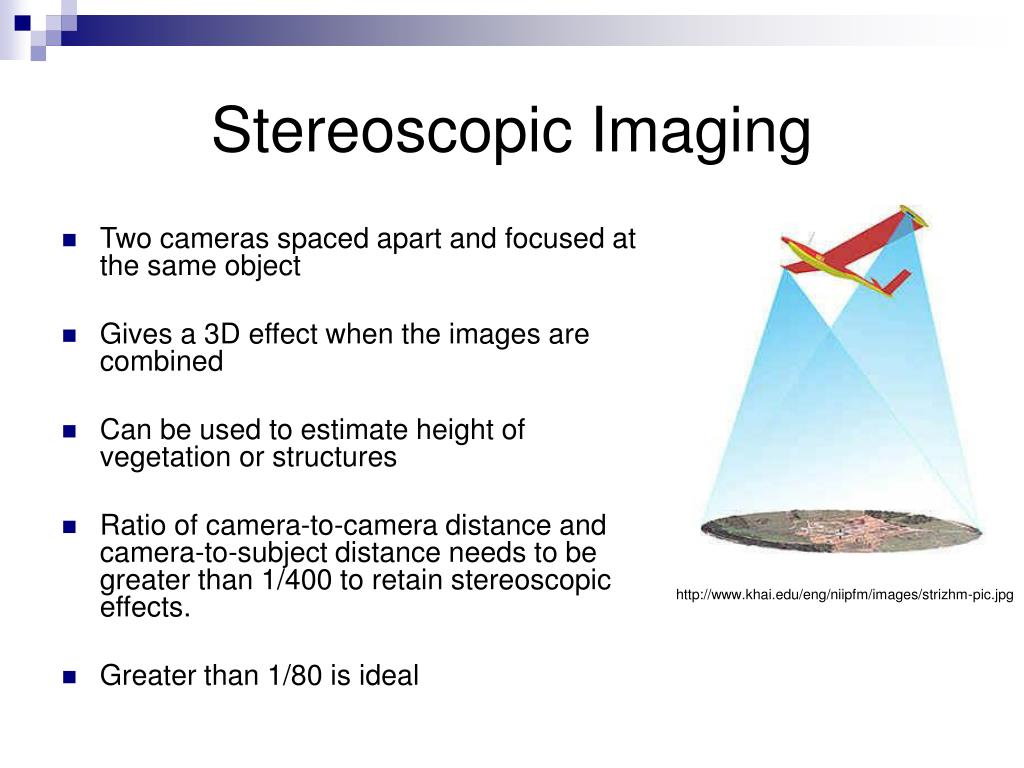 Stereoscopic Imaging

- Two cameras spaced apart and focused at the same object
- Gives a 3D effect when the images are combined
- Can be used to estimate height of vegetation or structures
- Ratio of camera-to-camera distance and camera-to-subject distance needs to be greater than 1/400 to retain stereoscopic effects.
- Greater than 1/80 is ideal

http://www.khai.edu/eng/niipfm/images/strizhm-pic.jpg